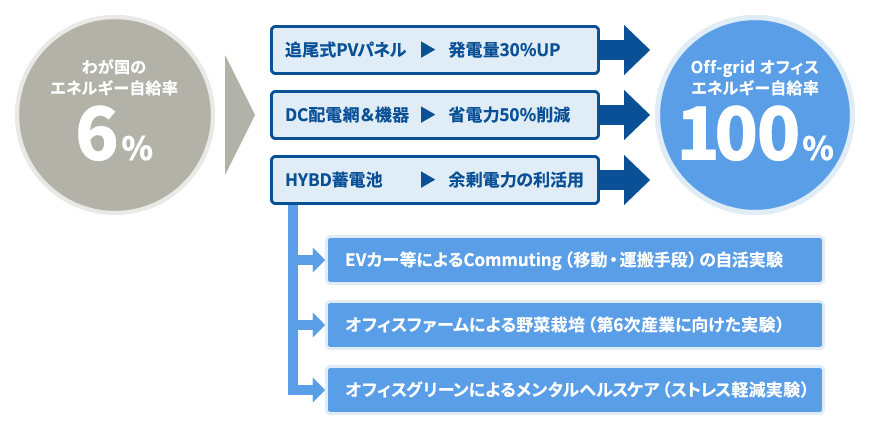 わが国の
エネルギー自給率
6%

追尾式PVパネル ▶ 発電量30%UP

DC配電網&機器 ▶ 省電力50%削減

HYBD蓄電池 ▶ 余剰電力の利活用

Off-grid オフィス
エネルギー自給率
100%

EVカー等によるCommuting（移動・運搬手段）の自活実験

オフィスファームによる野菜栽培（第6次産業に向けた実験）

オフィスグリーンによるメンタルヘルスケア（ストレス軽減実験）